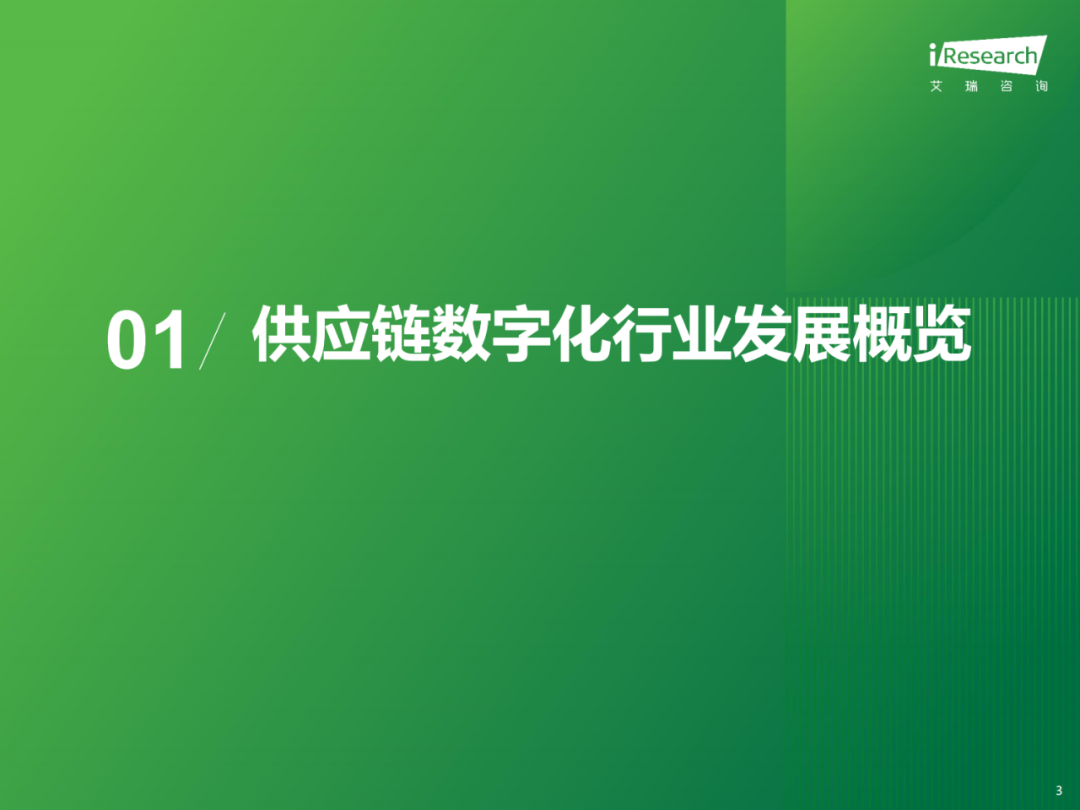 iResearch
艾瑞咨询

01 / 供应链数字化行业发展概览

3